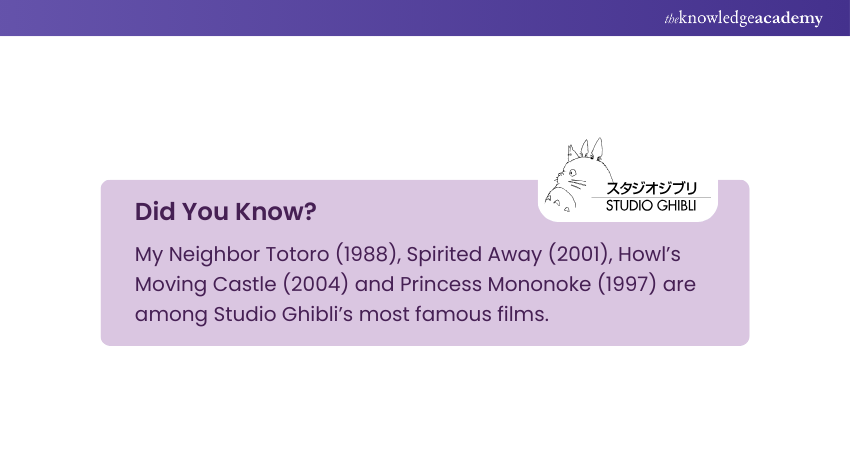 theknowledgeacademy

スタジオジブリ
STUDIO GHIBLI

Did You Know?

My Neighbor Totoro (1988), Spirited Away (2001), Howl's Moving Castle (2004) and Princess Mononoke (1997) are among Studio Ghibli's most famous films.